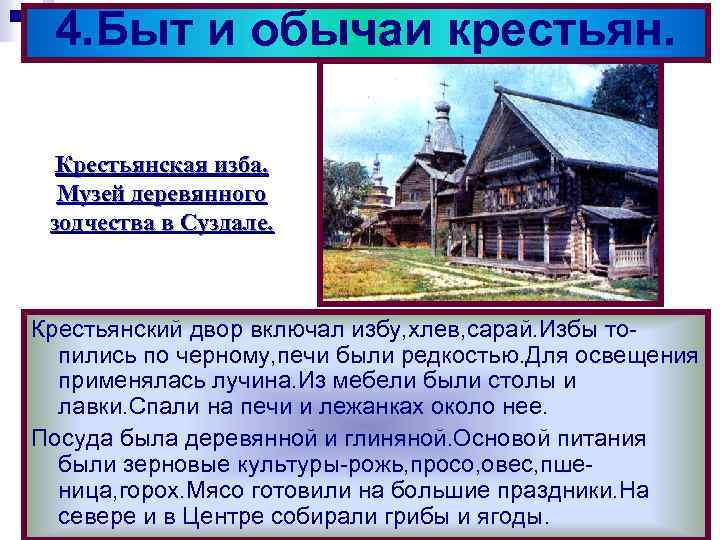 4.Быт и обычаи крестьян.

Крестьянская изба. Музей деревянного зодчества в Суздале.

Крестьянский двор включал избу,хлев,сарай.Избы топились по черному,печи были редкостью.Для освещения применялась лучина.Из мебели были столы и лавки.Спали на печи и лежанках около нее.

Посуда была деревянной и глиняной.Основой питания были зерновые культуры-рожь,просо,овес,пшеница,горох.Мясо готовили на большие праздники.На севере и в Центре собирали грибы и ягоды.